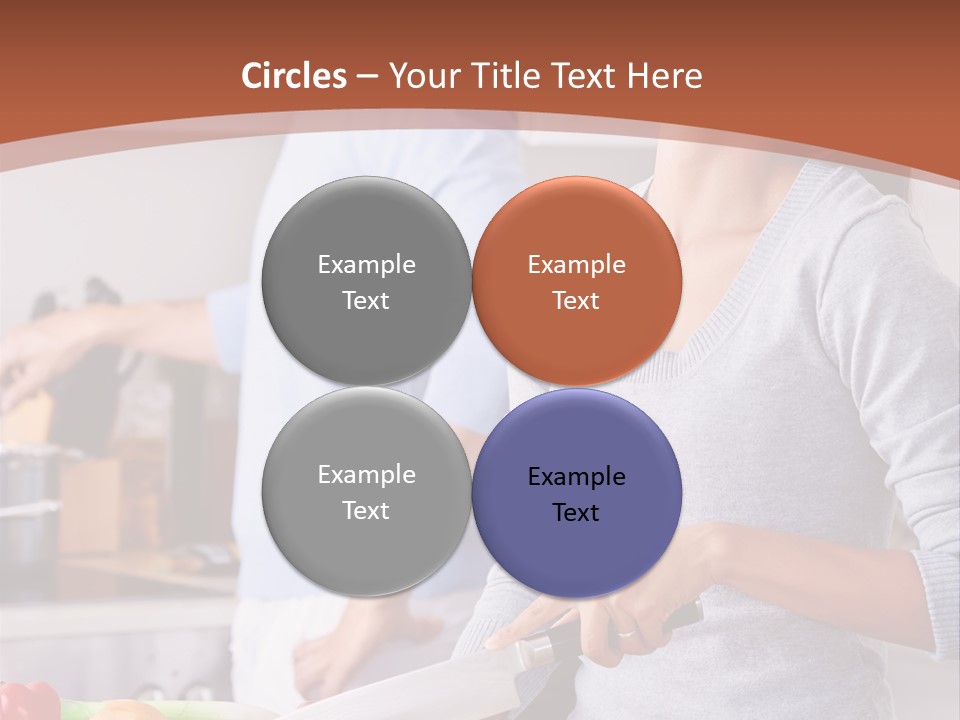 Circles – Your Title Text Here

Example Text

Example Text

Example Text

Example Text